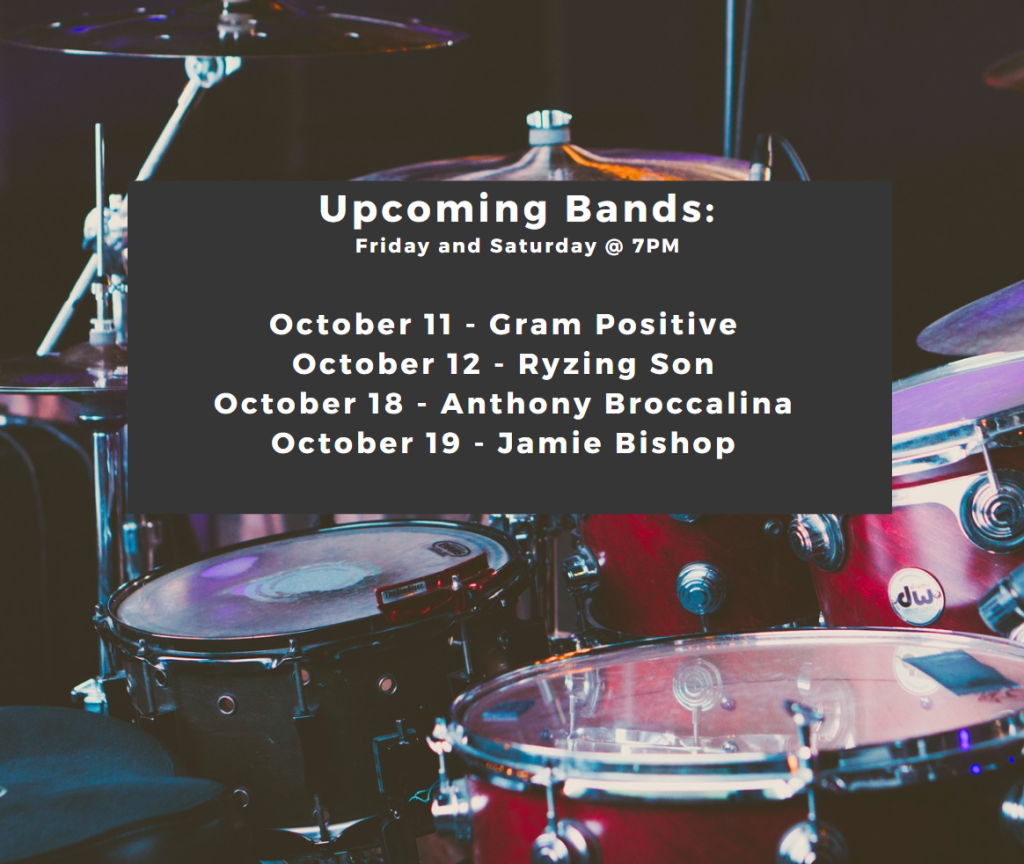 Upcoming Bands:
Friday and Saturday @ 7PM

October 11 - Gram Positive
October 12 - Ryzing Son
October 18 - Anthony Broccalina
October 19 - Jamie Bishop

dw